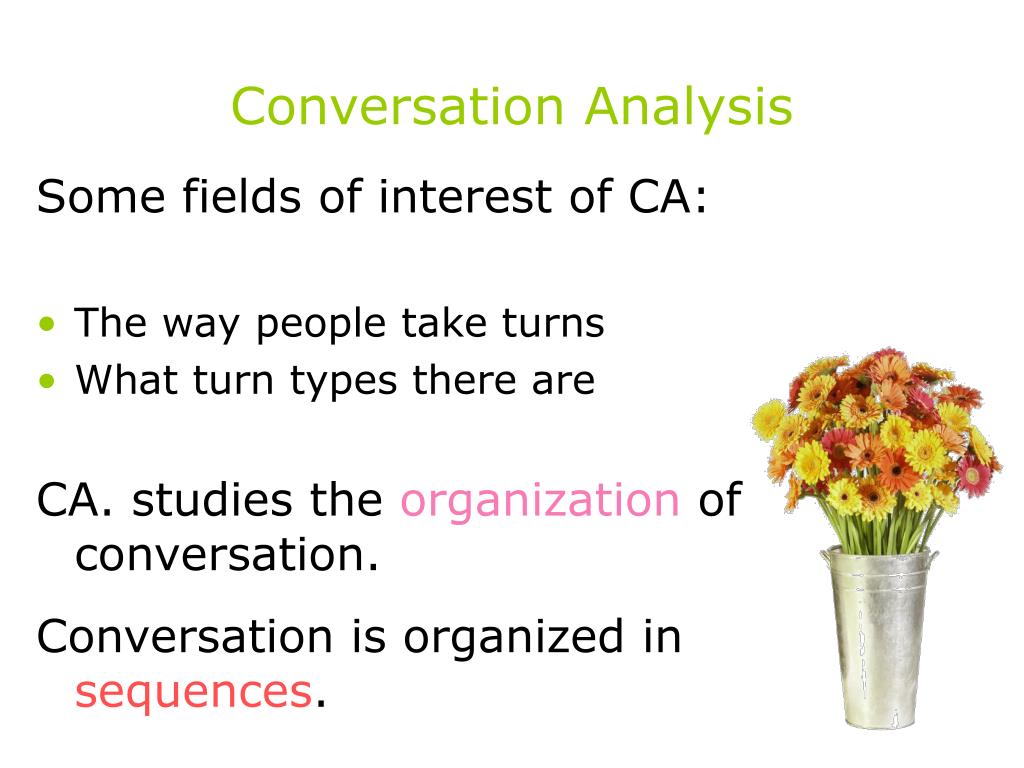 Conversation Analysis

Some fields of interest of CA:

• The way people take turns
• What turn types there are

CA. studies the organization of conversation.

Conversation is organized in sequences.